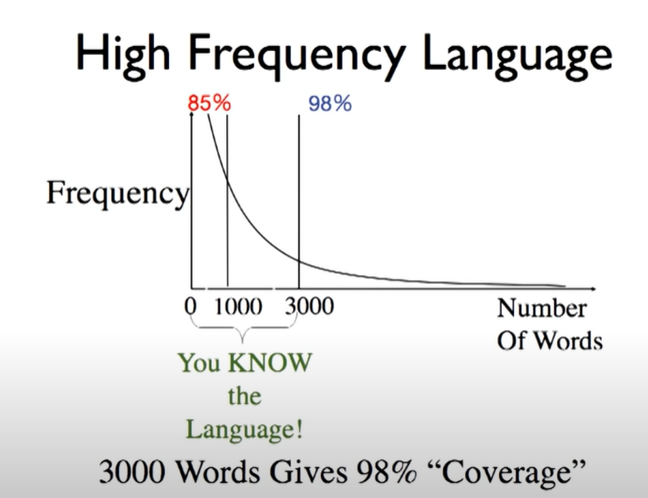 High Frequency Language

85%

98%

Frequency

0 1000 3000

Number Of Words

You KNOW the Language!

3000 Words Gives 98% “Coverage”